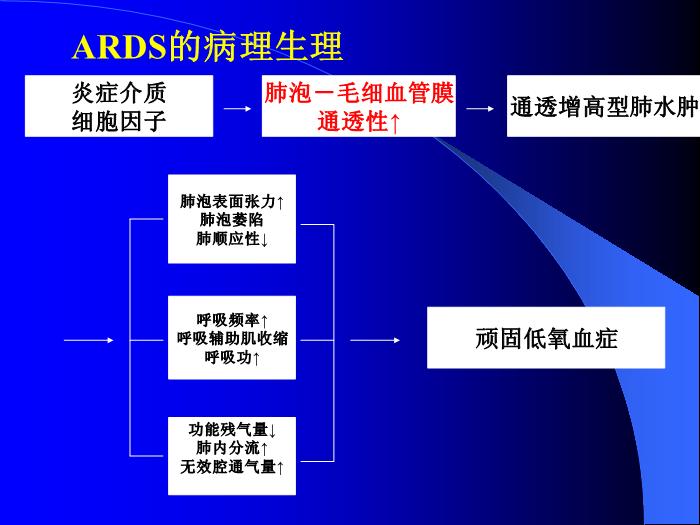 ARDS的病理生理

炎症介质
细胞因子

肺泡－毛细血管膜
通透性↑

通透增高型肺水肿

肺泡表面张力↑
肺泡萎陷
肺顺应性↓

呼吸频率↑
呼吸辅助肌收缩
呼吸功↑

功能残气量↓
肺内分流↑
无效腔通气量↑

顽固低氧血症